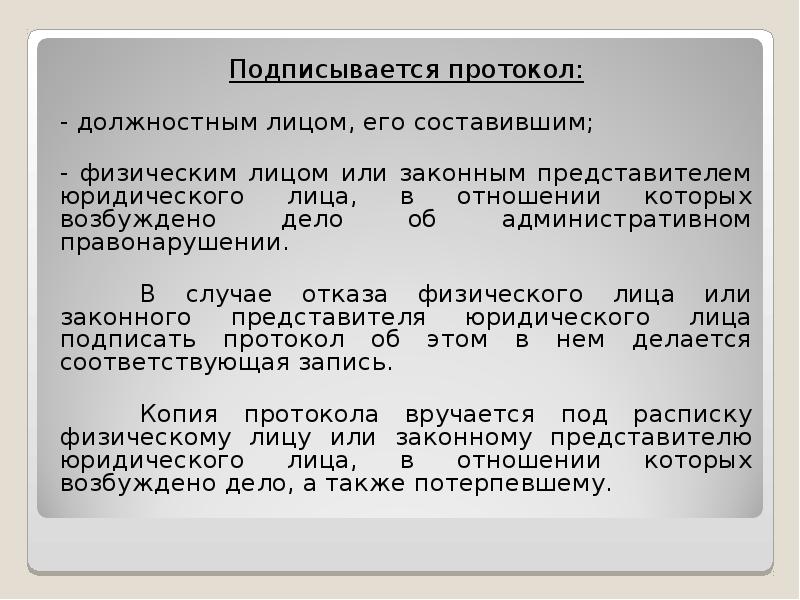 Подписывается протокол:

- должностным лицом, его составившим;

- физическим лицом или законным представителем юридического лица, в отношении которых возбуждено дело об административном правонарушении.

В случае отказа физического лица или законного представителя юридического лица подписать протокол об этом в нем делается соответствующая запись.

Копия протокола вручается под расписку физическому лицу или законному представителю юридического лица, в отношении которых возбуждено дело, а также потерпевшему.